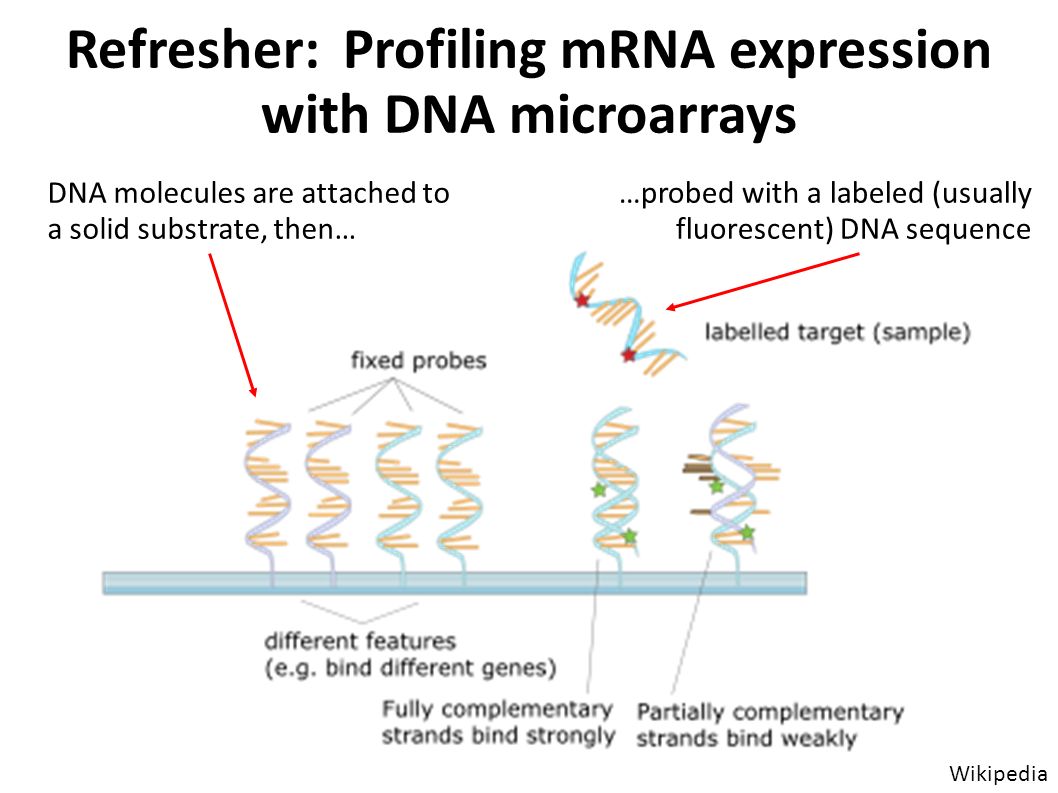 Refresher: Profiling mRNA expression with DNA microarrays

DNA molecules are attached to a solid substrate, then…

…probed with a labeled (usually fluorescent) DNA sequence

labelled target (sample)

fixed probes

different features
(e.g. bind different genes)

Fully complementary strands bind strongly

Partially complementary strands bind weakly

Wikipedia